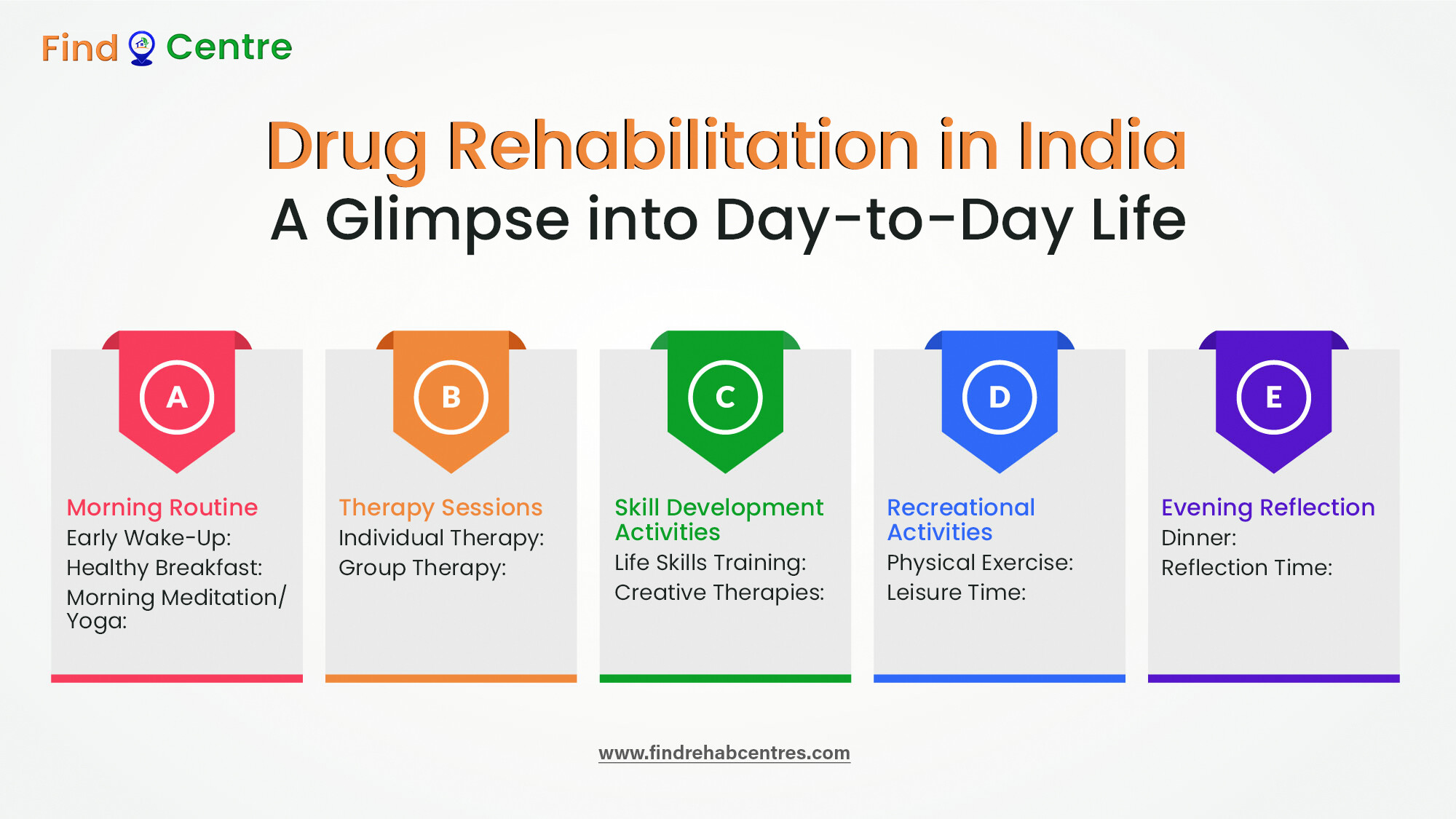 Find Centre

Drug Rehabilitation in India
A Glimpse into Day-to-Day Life

A
Morning Routine
Early Wake-Up:
Healthy Breakfast:
Morning Meditation/ Yoga:

B
Therapy Sessions
Individual Therapy:
Group Therapy:

C
Skill Development Activities
Life Skills Training:
Creative Therapies:

D
Recreational Activities
Physical Exercise:
Leisure Time:

E
Evening Reflection
Dinner:
Reflection Time:

www.findrehabcentres.com